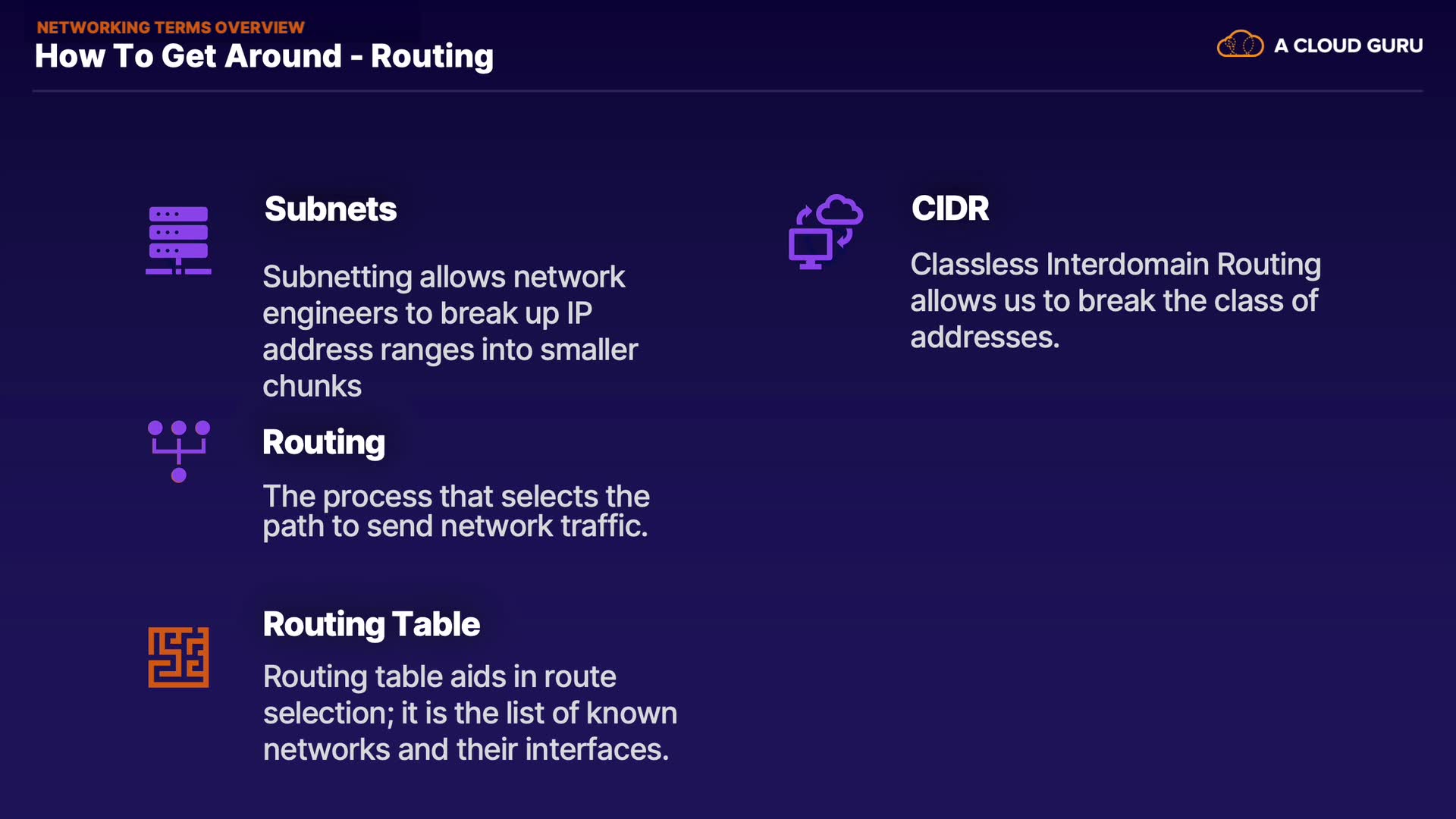 NETWORKING TERMS OVERVIEW
How To Get Around - Routing

A CLOUD GURU

Subnets

Subnetting allows network engineers to break up IP address ranges into smaller chunks

Routing

The process that selects the path to send network traffic.

Routing Table

Routing table aids in route selection; it is the list of known networks and their interfaces.

CIDR

Classless Interdomain Routing allows us to break the class of addresses.